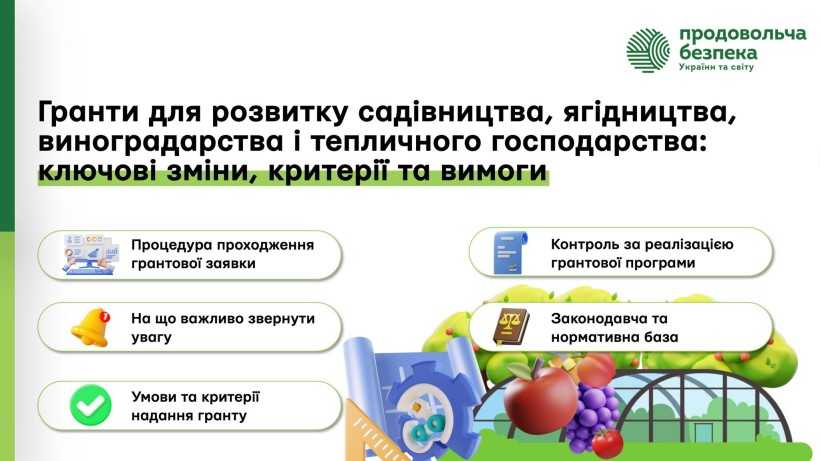 продовольча безпека
України та світу

Гранти для розвитку садівництва, ягідництва, виноградарства і тепличного господарства: ключові зміни, критерії та вимоги

Процедура проходження грантової заявки

На що важливо звернути увагу

Умови та критерії надання гранту

Контроль за реалізацією грантової програми

Законодавча та нормативна база